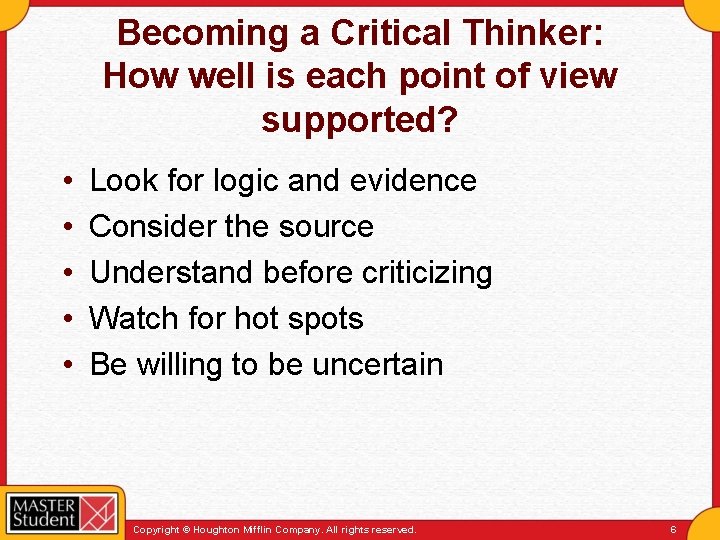 Becoming a Critical Thinker: How well is each point of view supported?

• Look for logic and evidence
• Consider the source
• Understand before criticizing
• Watch for hot spots
• Be willing to be uncertain

MASTER Student

Copyright © Houghton Mifflin Company. All rights reserved.

6